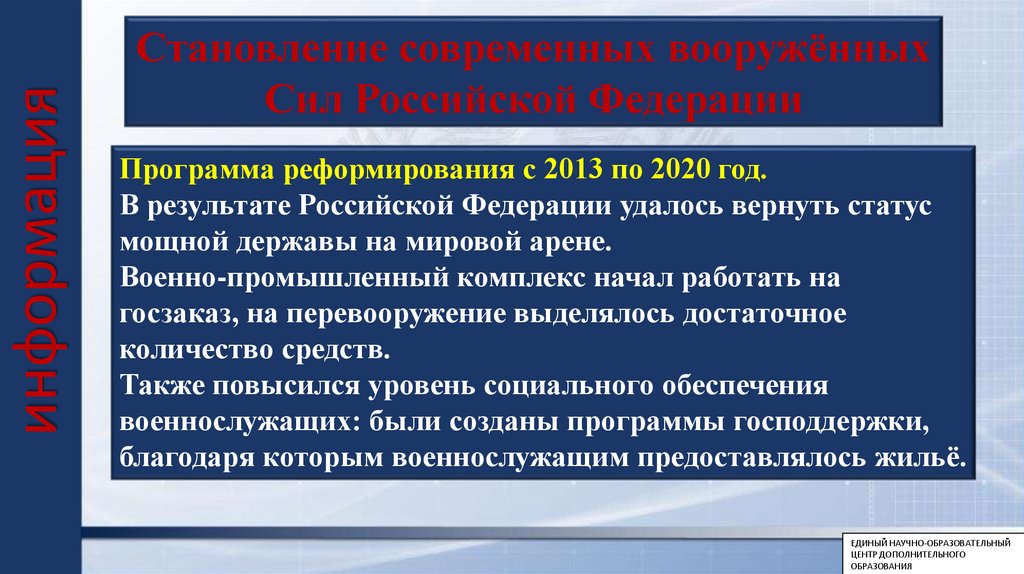 информация

Становление современных вооружённых Сил Российской Федерации

Программа реформирования с 2013 по 2020 год.
В результате Российской Федерации удалось вернуть статус мощной державы на мировой арене.
Военно-промышленный комплекс начал работать на госзаказ, на перевооружение выделялось достаточное количество средств.
Также повысился уровень социального обеспечения военнослужащих: были созданы программы господдержки, благодаря которым военнослужащим предоставлялось жильё.

ЕДИНЫЙ НАУЧНО-ОБРАЗОВАТЕЛЬНЫЙ ЦЕНТР ДОПОЛНИТЕЛЬНОГО ОБРАЗОВАНИЯ